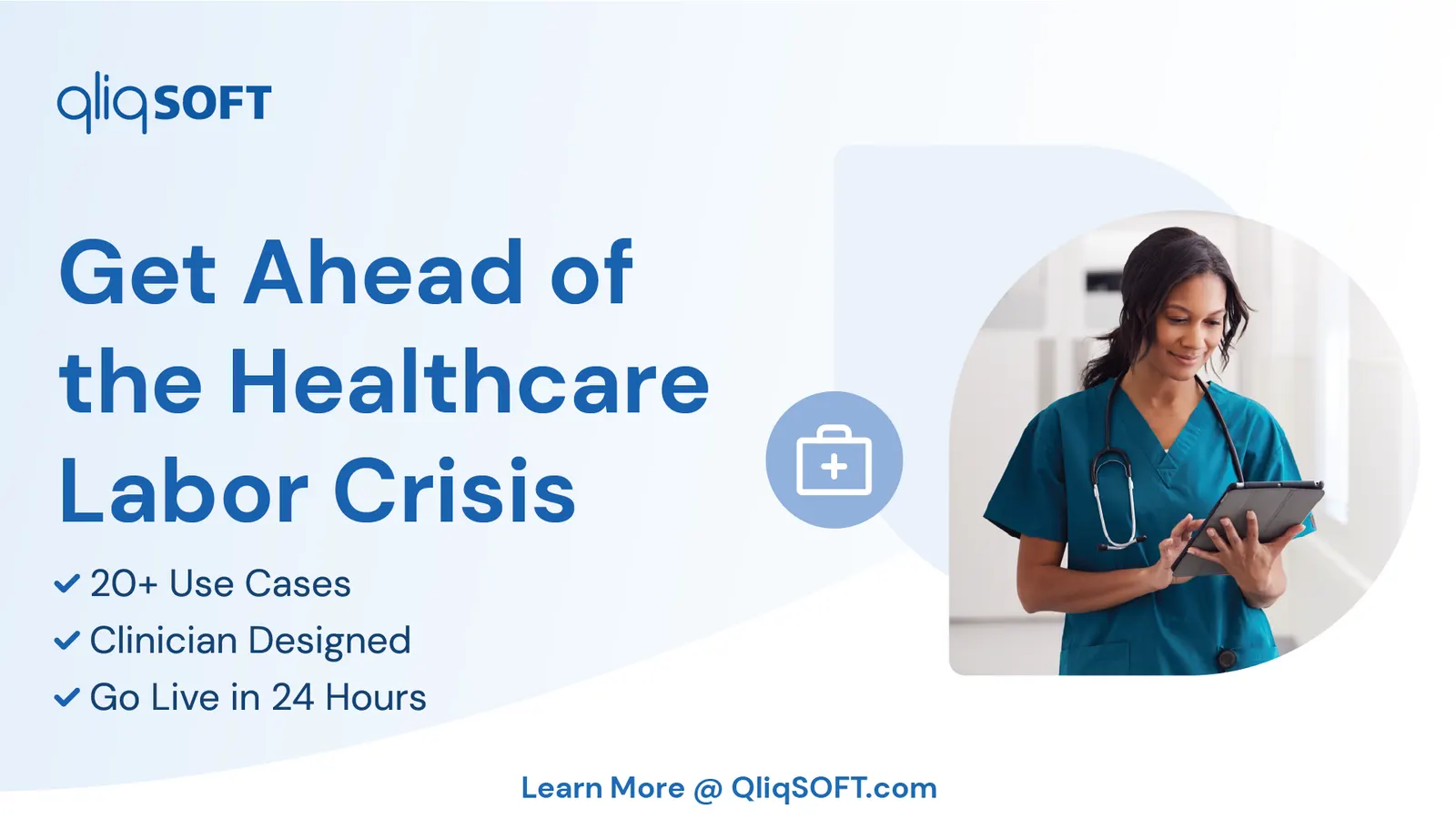 qliqSOFT

Get Ahead of the Healthcare Labor Crisis

✓ 20+ Use Cases
✓ Clinician Designed
✓ Go Live in 24 Hours

Learn More @ QliqSOFT.com